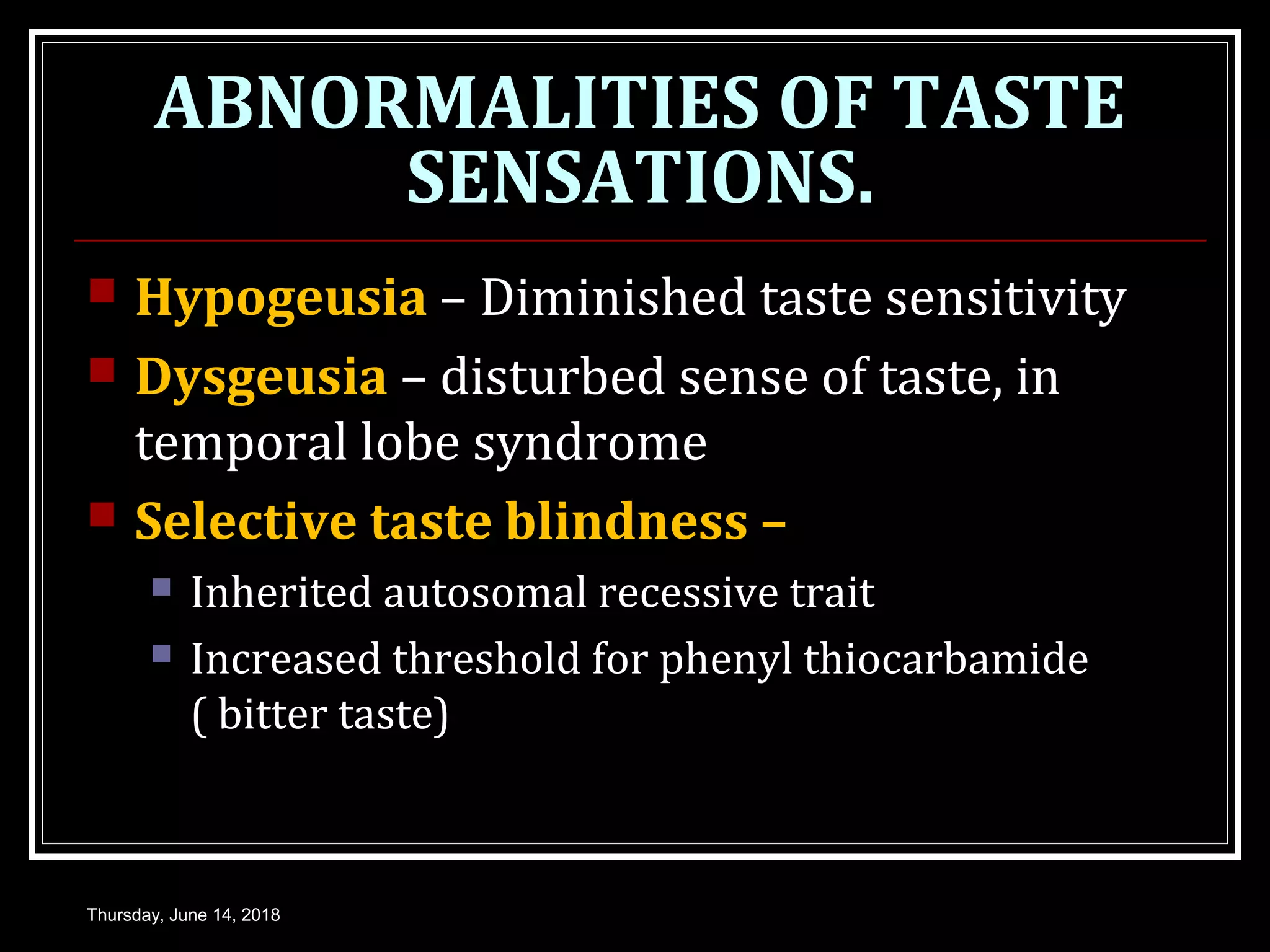 ABNORMALITIES OF TASTE SENSATIONS.

Hypogeusia – Diminished taste sensitivity

Dysgeusia – disturbed sense of taste, in temporal lobe syndrome

Selective taste blindness –

Inherited autosomal recessive trait

Increased threshold for phenyl thiocarbamide ( bitter taste)

Thursday, June 14, 2018